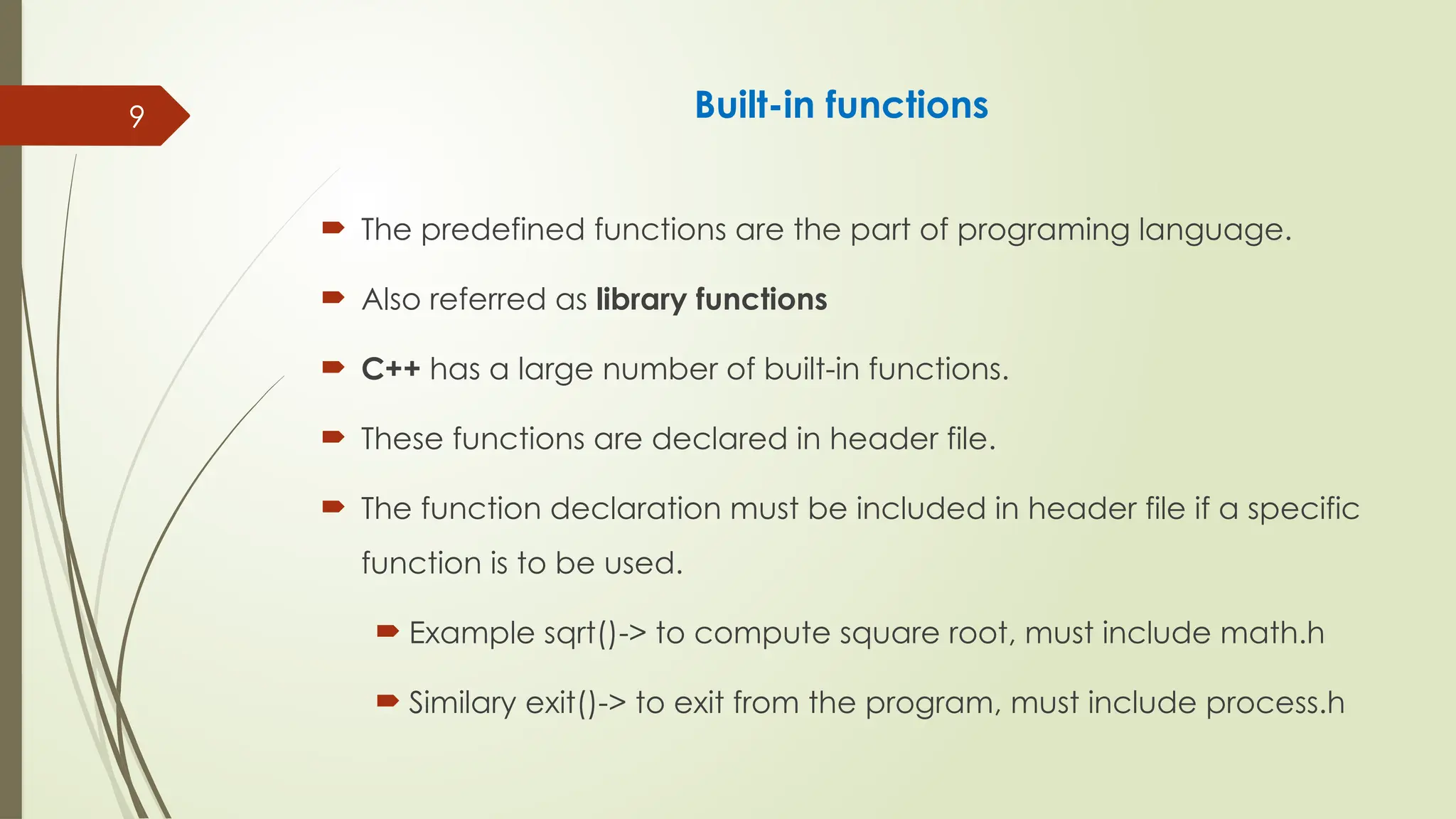 9

Built-in functions

The predefined functions are the part of programing language.

Also referred as library functions

C++ has a large number of built-in functions.

These functions are declared in header file.

The function declaration must be included in header file if a specific function is to be used.

Example sqrt()-> to compute square root, must include math.h

Similary exit()-> to exit from the program, must include process.h